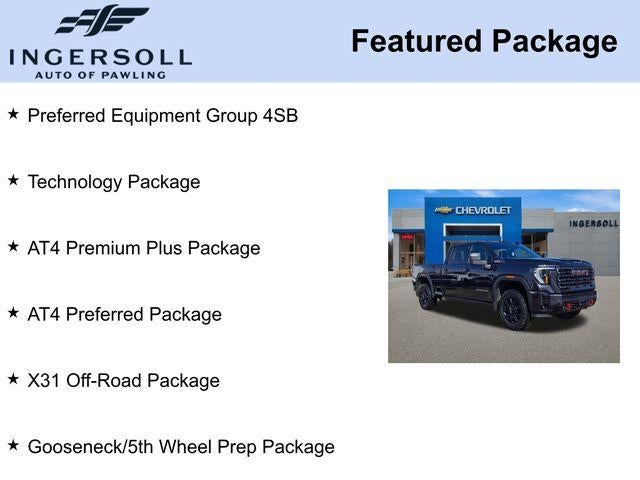 INGERSOLL
AUTO OF PAWLING

Featured Package

★ Preferred Equipment Group 4SB

★ Technology Package

★ AT4 Premium Plus Package

★ AT4 Preferred Package

★ X31 Off-Road Package

★ Gooseneck/5th Wheel Prep Package

CHEVROLET

INGERSOLL